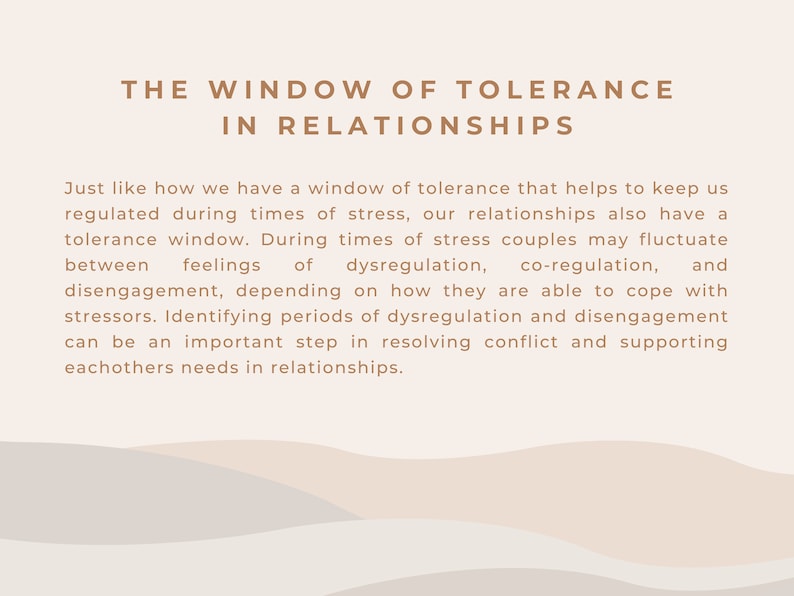 THE WINDOW OF TOLERANCE IN RELATIONSHIPS

Just like how we have a window of tolerance that helps to keep us regulated during times of stress, our relationships also have a tolerance window. During times of stress couples may fluctuate between feelings of dysregulation, co-regulation, and disengagement, depending on how they are able to cope with stressors. Identifying periods of dysregulation and disengagement can be an important step in resolving conflict and supporting eachothers needs in relationships.